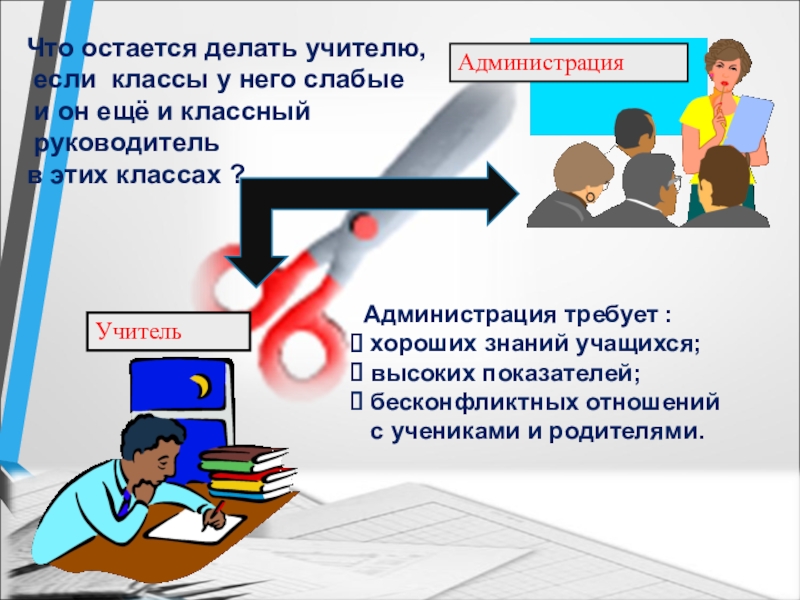 Что остается делать учителю, если классы у него слабые и он ещё и классный руководитель в этих классах ?

Администрация

Учитель

Администрация требует :
 хороших знаний учащихся;
 высоких показателей;
 бесконфликтных отношений с учениками и родителями.